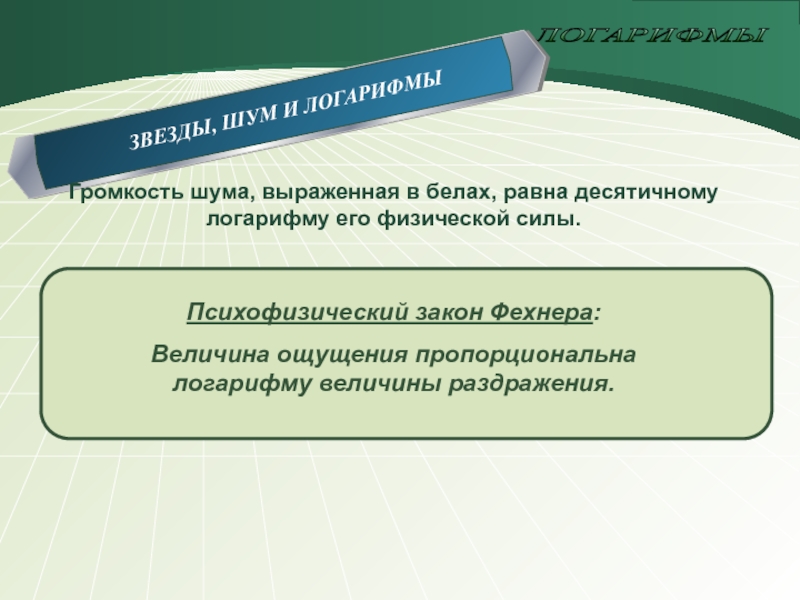 ЛОГАРИФМЫ

ЗВЕЗДЫ, ШУМ И ЛОГАРИФМЫ

Громкость шума, выраженная в белах, равна десятичному логарифму его физической силы.

Психофизический закон Фехнера:

Величина ощущения пропорциональна логарифму величины раздражения.